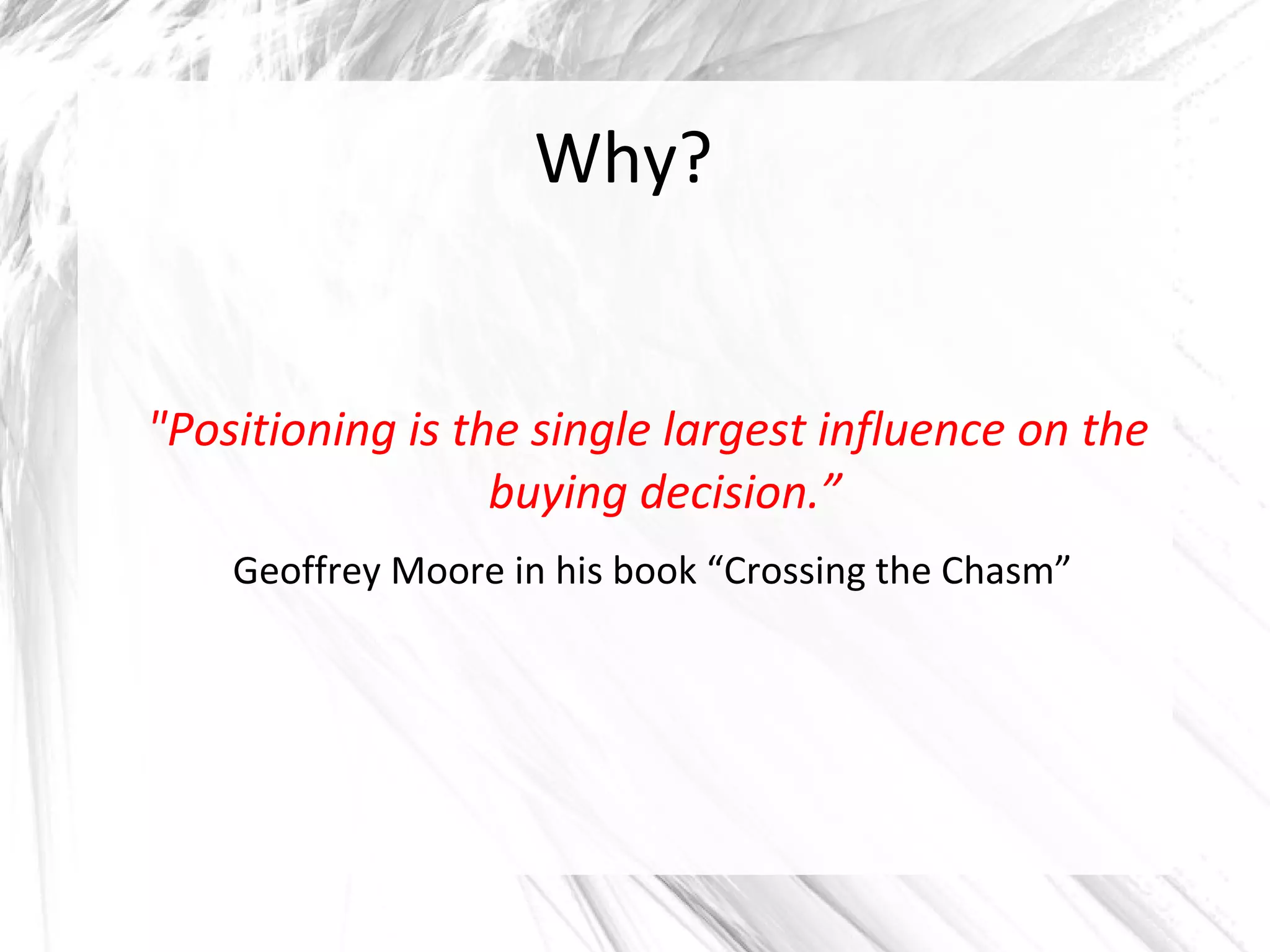 Why?

"Positioning is the single largest influence on the buying decision.”

Geoffrey Moore in his book “Crossing the Chasm”